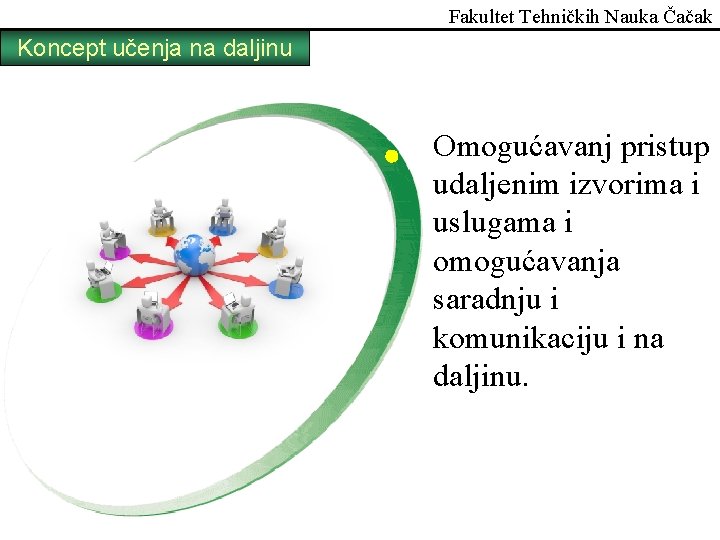 Fakultet Tehničkih Nauka Čačak

Koncept učenja na daljinu

Omogućavanj pristup udaljenim izvorima i uslugama i omogućavanja saradnju i komunikaciju i na daljinu.